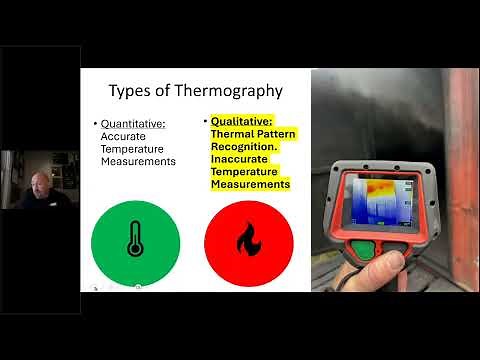 Types of Thermography

• Quantitative: Accurate Temperature Measurements

• Qualitative: Thermal Pattern Recognition. Inaccurate Temperature Measurements